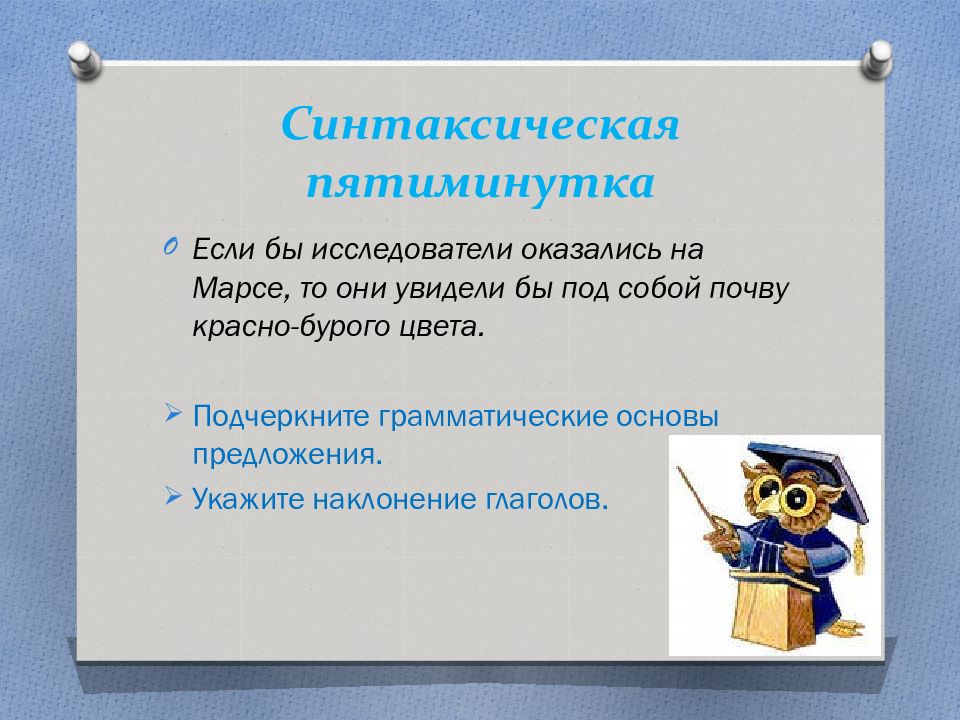 Синтаксическая пятиминутка

Если бы исследователи оказались на Марсе, то они увидели бы под собой почву красно-бурого цвета.

Подчеркните грамматические основы предложения.

Укажите наклонение глаголов.